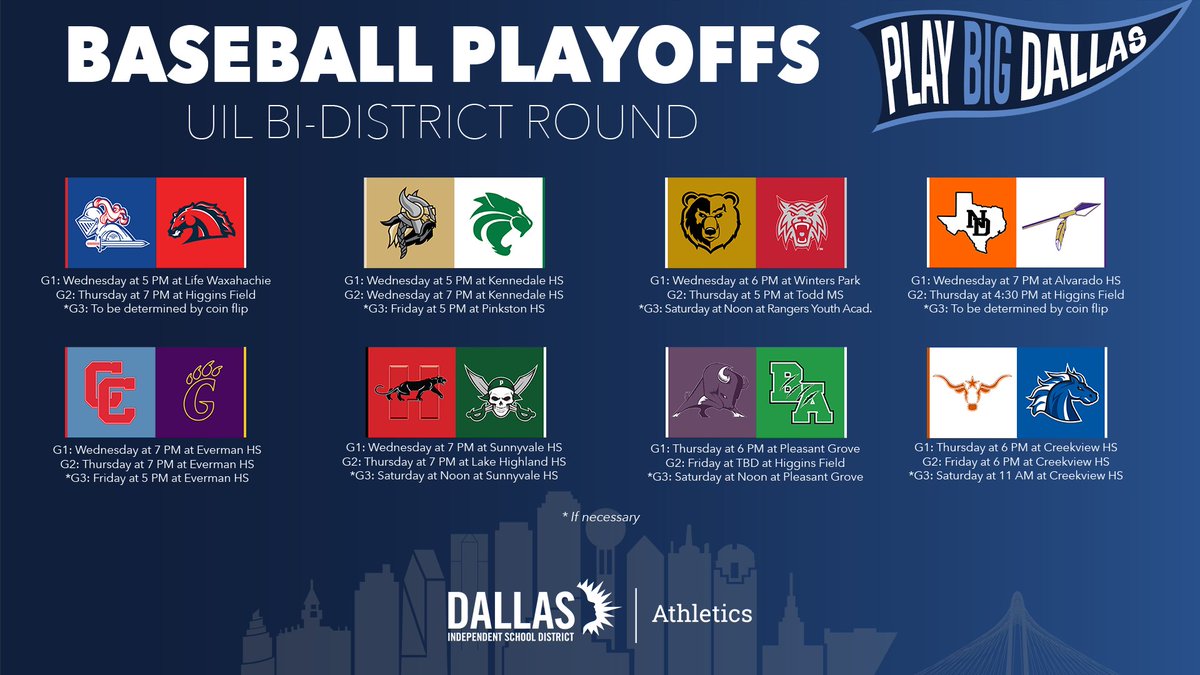 BASEBALL PLAYOFFS
UIL BI-DISTRICT ROUND

PLAY BIG DALLAS

G1: Wednesday at 5 PM at Life Waxahachie
G2: Thursday at 7 PM at Higgins Field
*G3: To be determined by coin flip

G1: Wednesday at 5 PM at Kennedale HS
G2: Wednesday at 7 PM at Kennedale HS
*G3: Friday at 5 PM at Pinkston HS

G1: Wednesday at 6 PM at Winters Park
G2: Thursday at 5 PM at Todd MS
*G3: Saturday at Noon at Rangers Youth Acad.

ND

G1: Wednesday at 7 PM at Alvarado HS
G2: Thursday at 4:30 PM at Higgins Field
*G3: To be determined by coin flip

CC

G

G1: Wednesday at 7 PM at Everman HS
G2: Thursday at 7 PM at Everman HS
*G3: Friday at 5 PM at Everman HS

H

P

G1: Wednesday at 7 PM at Sunnyvale HS
G2: Thursday at 7 PM at Lake Highland HS
*G3: Saturday at Noon at Sunnyvale HS

BA

G1: Thursday at 6 PM at Pleasant Grove
G2: Friday at TBD at Higgins Field
*G3: Saturday at Noon at Pleasant Grove

G1: Thursday at 6 PM at Creekview HS
G2: Friday at 6 PM at Creekview HS
*G3: Saturday at 11 AM at Creekview HS

* If necessary

DALLAS
INDEPENDENT SCHOOL DISTRICT
Athletics